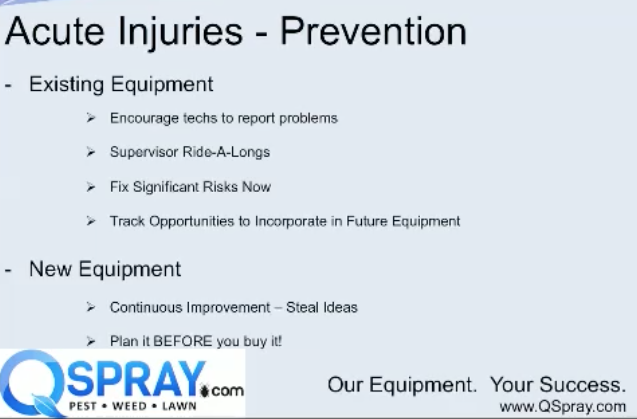 Acute Injuries - Prevention

- Existing Equipment

➢ Encourage techs to report problems

➢ Supervisor Ride-A-Longs

➢ Fix Significant Risks Now

➢ Track Opportunities to Incorporate in Future Equipment

- New Equipment

➢ Continuous Improvement – Steal Ideas

➢ Plan it BEFORE you buy it!

QSPRAY.com
PEST • WEED • LAWN

Our Equipment. Your Success.
www.QSpray.com